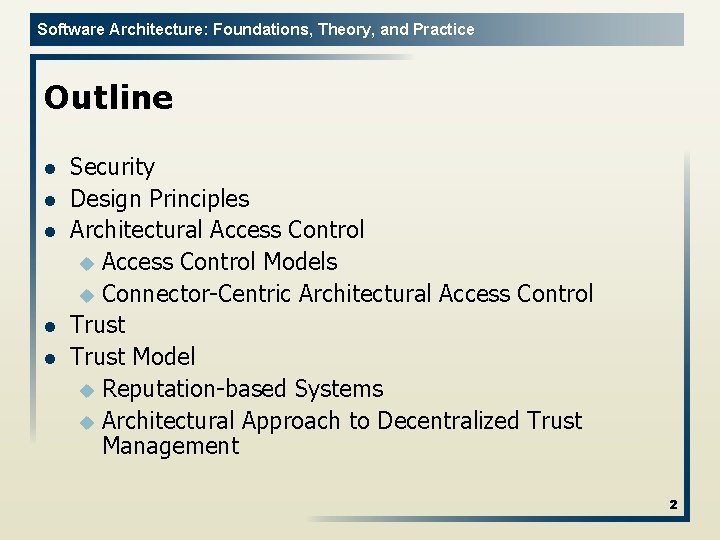 Software Architecture: Foundations, Theory, and Practice

Outline

- Security
- Design Principles
- Architectural Access Control
  - Access Control Models
  - Connector-Centric Architectural Access Control
- Trust
- Trust Model
  - Reputation-based Systems
  - Architectural Approach to Decentralized Trust Management

2